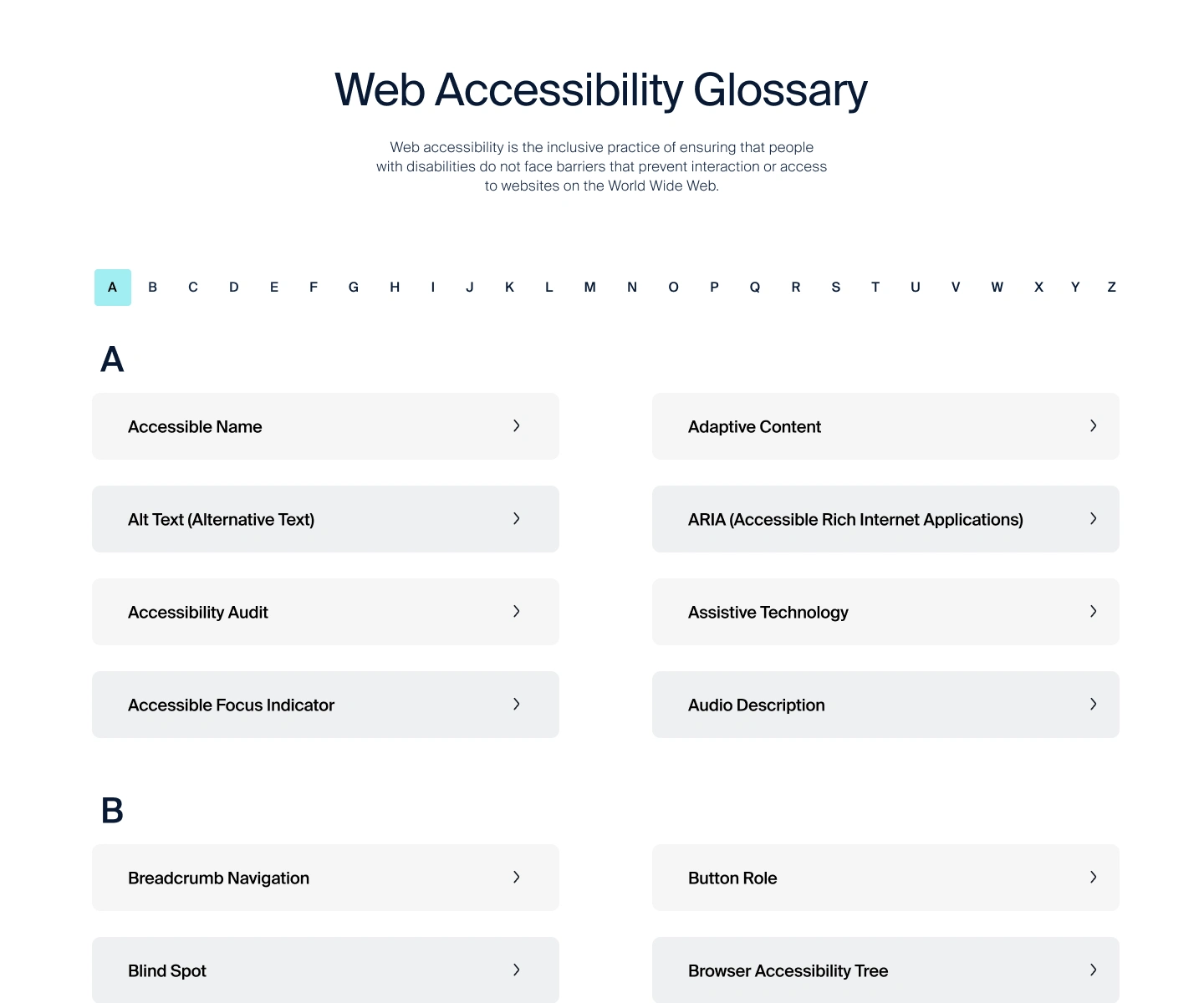 Web Accessibility Glossary

Web accessibility is the inclusive practice of ensuring that people with disabilities do not face barriers that prevent interaction or access to websites on the World Wide Web.

A B C D E F G H I J K L M N O P Q R S T U V W X Y Z

A

Accessible Name

Alt Text (Alternative Text)

Accessibility Audit

Accessible Focus Indicator

Adaptive Content

ARIA (Accessible Rich Internet Applications)

Assistive Technology

Audio Description

B

Breadcrumb Navigation

Blind Spot

Button Role

Browser Accessibility Tree